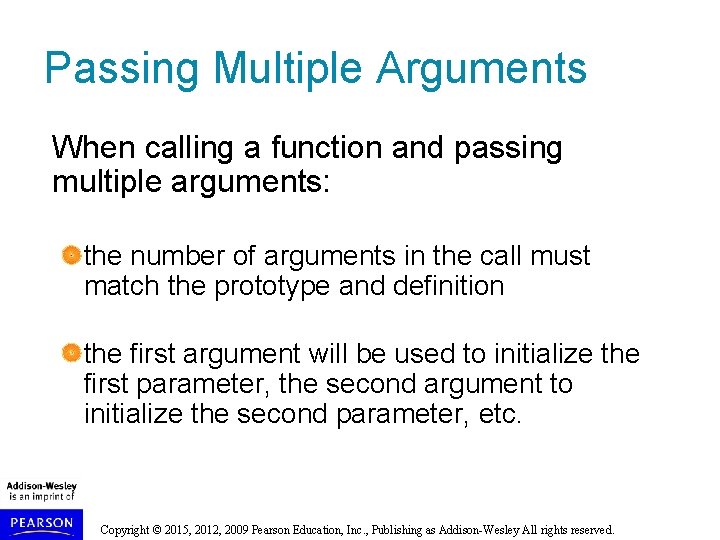 Passing Multiple Arguments

When calling a function and passing multiple arguments:

the number of arguments in the call must match the prototype and definition

the first argument will be used to initialize the first parameter, the second argument to initialize the second parameter, etc.

Addison-Wesley is an imprint of

PEARSON

Copyright © 2015, 2012, 2009 Pearson Education, Inc., Publishing as Addison-Wesley All rights reserved.